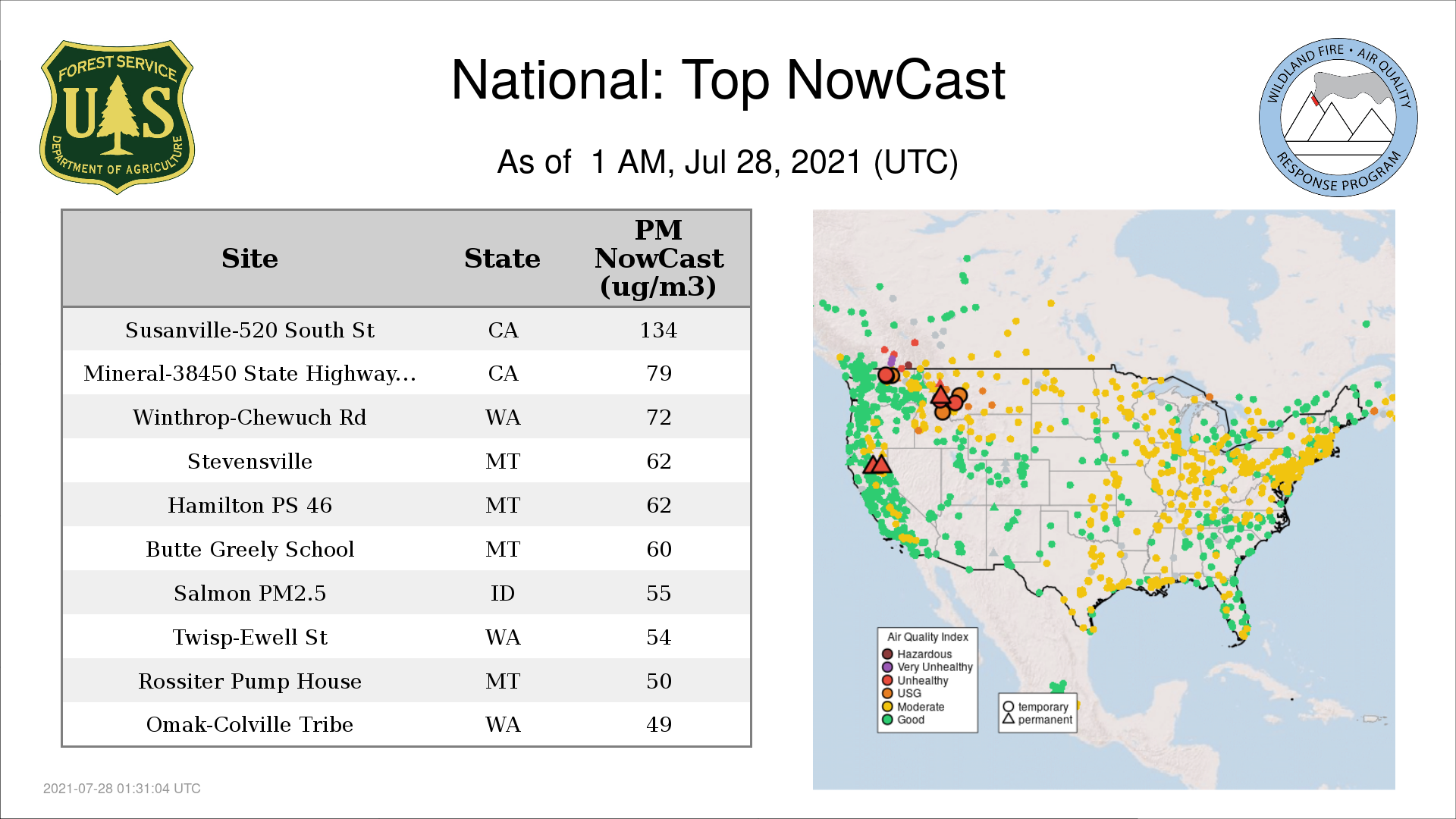 FOREST SERVICE
U S
DEPARTMENT OF AGRICULTURE

National: Top NowCast

As of 1 AM, Jul 28, 2021 (UTC)

WILDLAND FIRE • AIR QUALITY
RESPONSE PROGRAM

| Site | State | PM NowCast (ug/m3) |
|---|---|---|
| Susanville-520 South St | CA | 134 |
| Mineral-38450 State Highway... | CA | 79 |
| Winthrop-Chewuch Rd | WA | 72 |
| Stevensville | MT | 62 |
| Hamilton PS 46 | MT | 62 |
| Butte Greely School | MT | 60 |
| Salmon PM2.5 | ID | 55 |
| Twisp-Ewell St | WA | 54 |
| Rossiter Pump House | MT | 50 |
| Omak-Colville Tribe | WA | 49 |

Air Quality Index
Hazardous
Very Unhealthy
Unhealthy
USG
Moderate
Good

temporary
permanent

2021-07-28 01:31:04 UTC